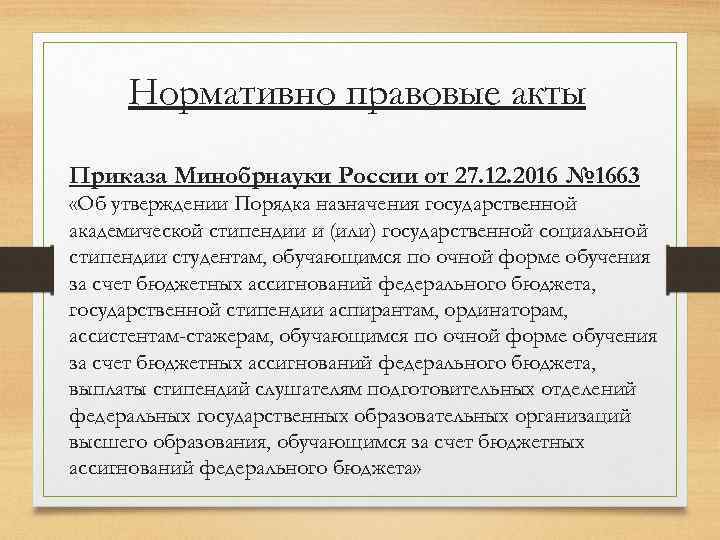 Нормативно правовые акты

Приказа Минобрнауки России от 27.12.2016 №1663 «Об утверждении Порядка назначения государственной академической стипендии и (или) государственной социальной стипендии студентам, обучающимся по очной форме обучения за счет бюджетных ассигнований федерального бюджета, государственной стипендии аспирантам, ординаторам, ассистентам-стажерам, обучающимся по очной форме обучения за счет бюджетных ассигнований федерального бюджета, выплаты стипендий слушателям подготовительных отделений федеральных государственных образовательных организаций высшего образования, обучающимся за счет бюджетных ассигнований федерального бюджета»